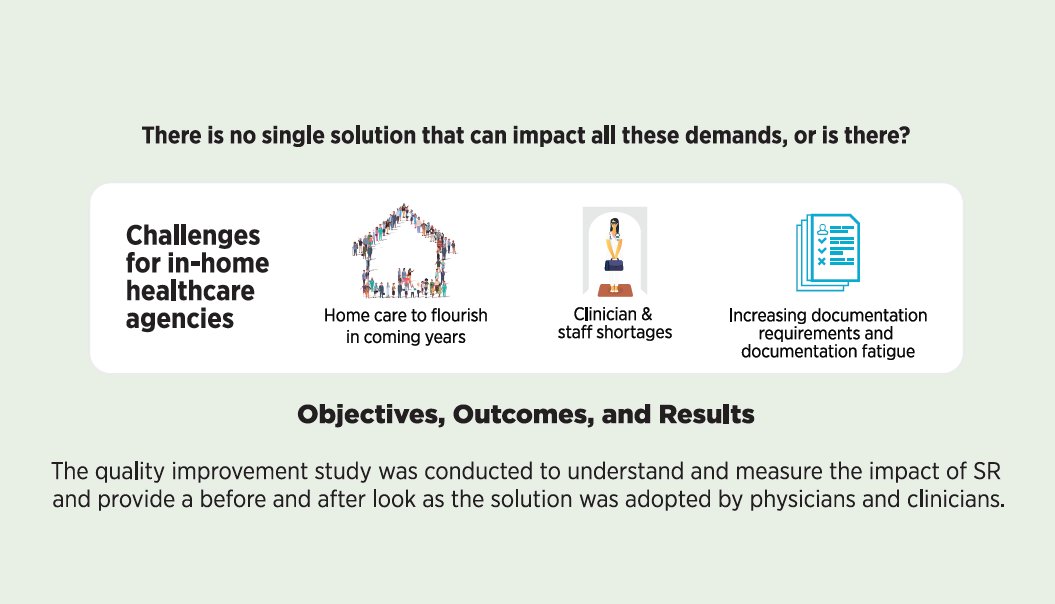 There is no single solution that can impact all these demands, or is there?

Challenges for in-home healthcare agencies

Home care to flourish in coming years

Clinician & staff shortages

Increasing documentation requirements and documentation fatigue

Objectives, Outcomes, and Results

The quality improvement study was conducted to understand and measure the impact of SR and provide a before and after look as the solution was adopted by physicians and clinicians.